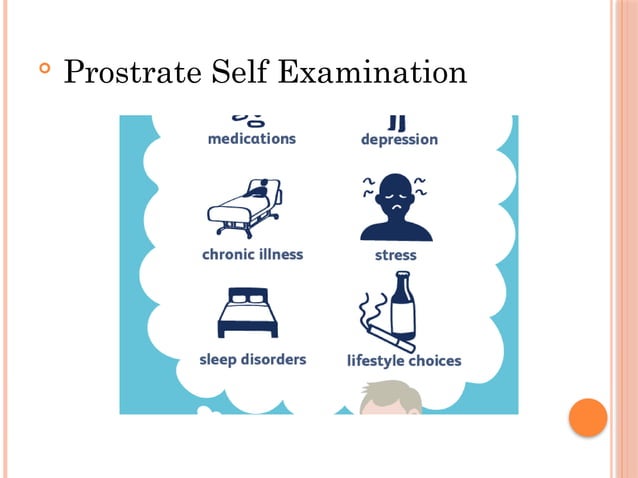 Prostrate Self Examination

medications

depression

chronic illness

stress

sleep disorders

lifestyle choices